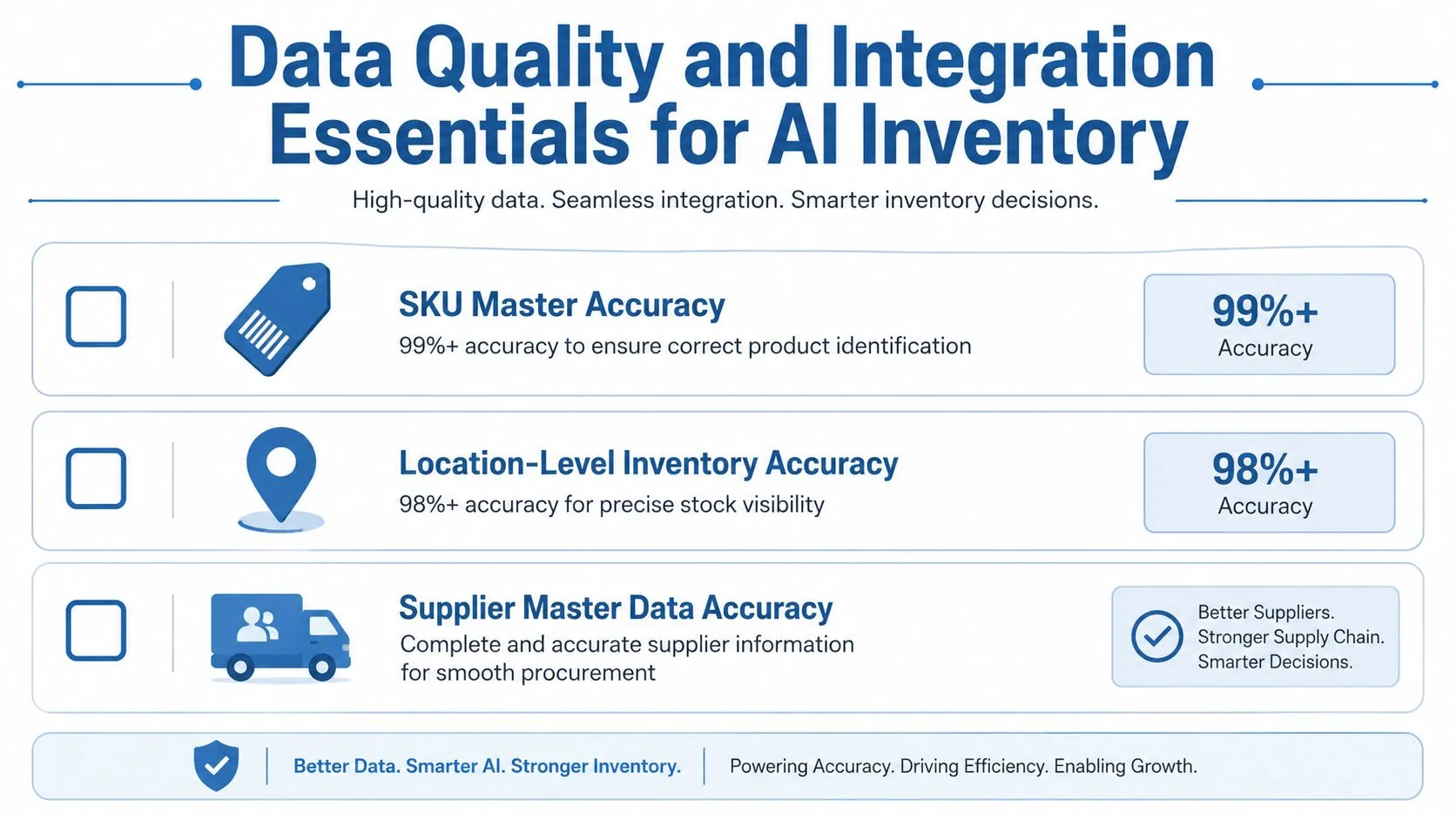 Data Quality and Integration Essentials for AI Inventory

High-quality data. Seamless integration. Smarter inventory decisions.

SKU Master Accuracy
99%+ accuracy to ensure correct product identification

99%+
Accuracy

Location-Level Inventory Accuracy
98%+ accuracy for precise stock visibility

98%+
Accuracy

Supplier Master Data Accuracy
Complete and accurate supplier information for smooth procurement

Better Suppliers. Stronger Supply Chain. Smarter Decisions.

Better Data. Smarter AI. Stronger Inventory.

Powering Accuracy. Driving Efficiency. Enabling Growth.